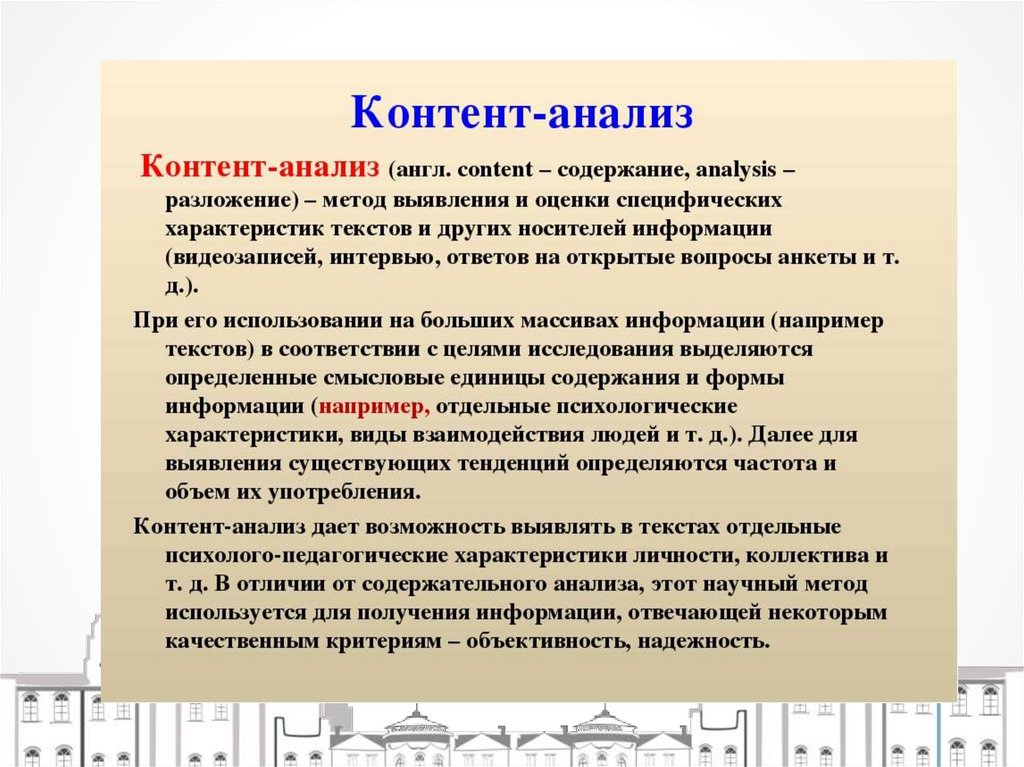 Контент-анализ

Контент-анализ (англ. content – содержание, analysis – разложение) – метод выявления и оценки специфических характеристик текстов и других носителей информации (видеозаписей, интервью, ответов на открытые вопросы анкеты и т. д.).

При его использовании на больших массивах информации (например текстов) в соответствии с целями исследования выделяются определенные смысловые единицы содержания и формы информации (например, отдельные психологические характеристики, виды взаимодействия людей и т. д.). Далее для выявления существующих тенденций определяются частота и объем их употребления.

Контент-анализ дает возможность выявлять в текстах отдельные психолого-педагогические характеристики личности, коллектива и т. д. В отличии от содержательного анализа, этот научный метод используется для получения информации, отвечающей некоторым качественным критериям – объективность, надежность.